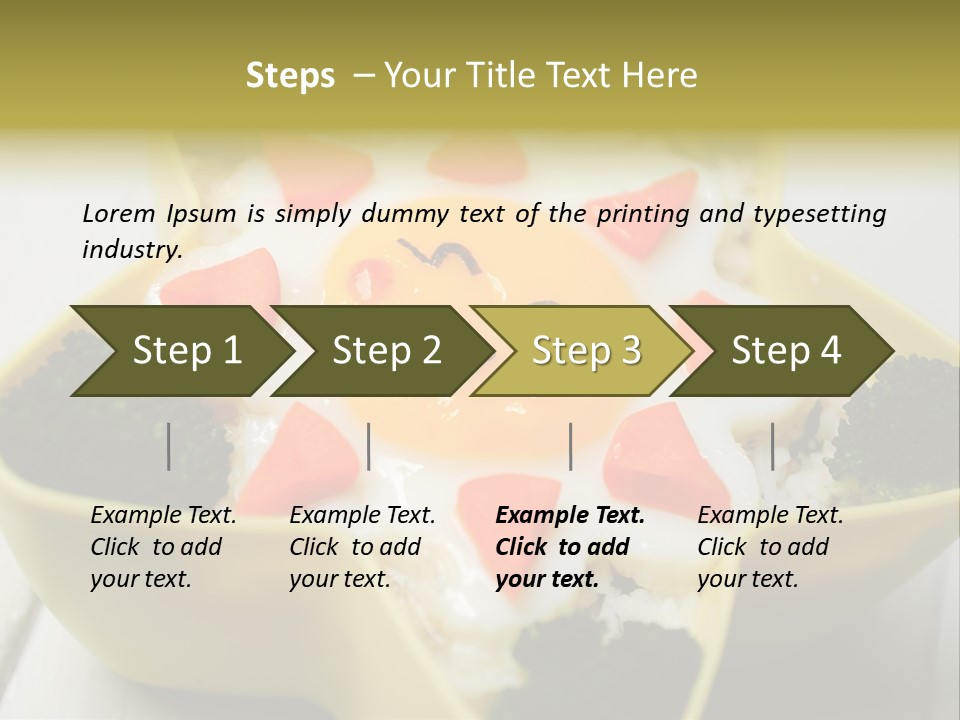 Steps – Your Title Text Here

Lorem Ipsum is simply dummy text of the printing and typesetting industry.

Step 1

Step 2

Step 3

Step 4

Example Text. Click to add your text.

Example Text. Click to add your text.

Example Text. Click to add your text.

Example Text. Click to add your text.